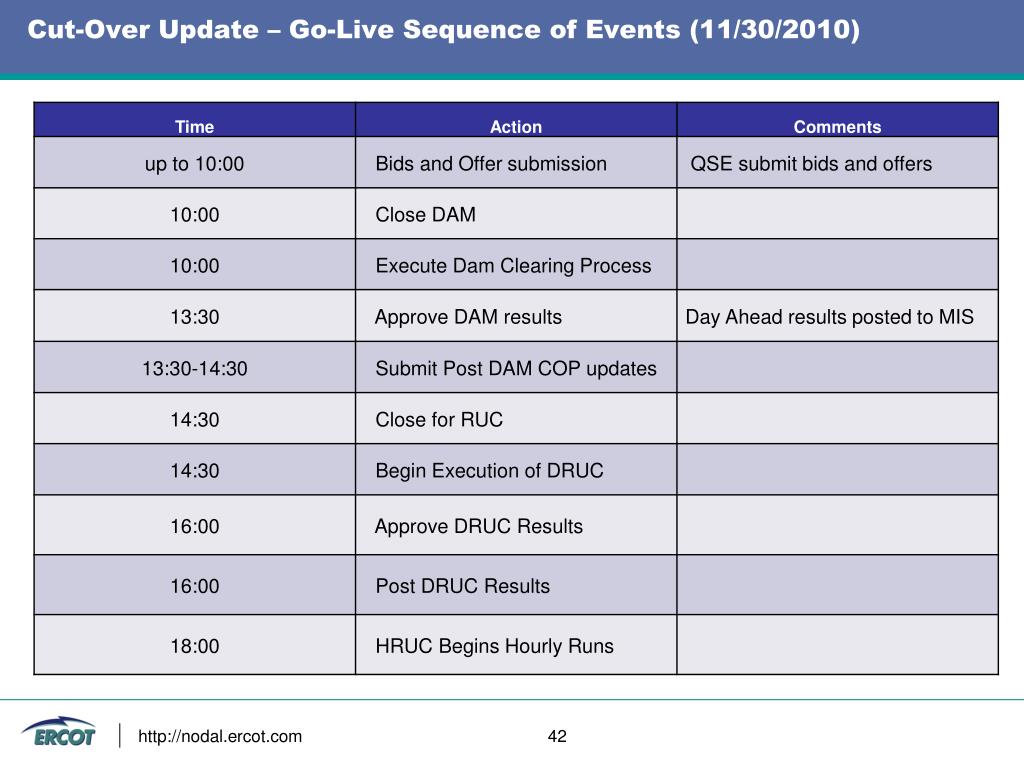 Cut-Over Update – Go-Live Sequence of Events (11/30/2010)

| Time | Action | Comments |
|---|---|---|
| up to 10:00 | Bids and Offer submission | QSE submit bids and offers |
| 10:00 | Close DAM | |
| 10:00 | Execute Dam Clearing Process | |
| 13:30 | Approve DAM results | Day Ahead results posted to MIS |
| 13:30-14:30 | Submit Post DAM COP updates | |
| 14:30 | Close for RUC | |
| 14:30 | Begin Execution of DRUC | |
| 16:00 | Approve DRUC Results | |
| 16:00 | Post DRUC Results | |
| 18:00 | HRUC Begins Hourly Runs | |

ERCOT

http://nodal.ercot.com

42